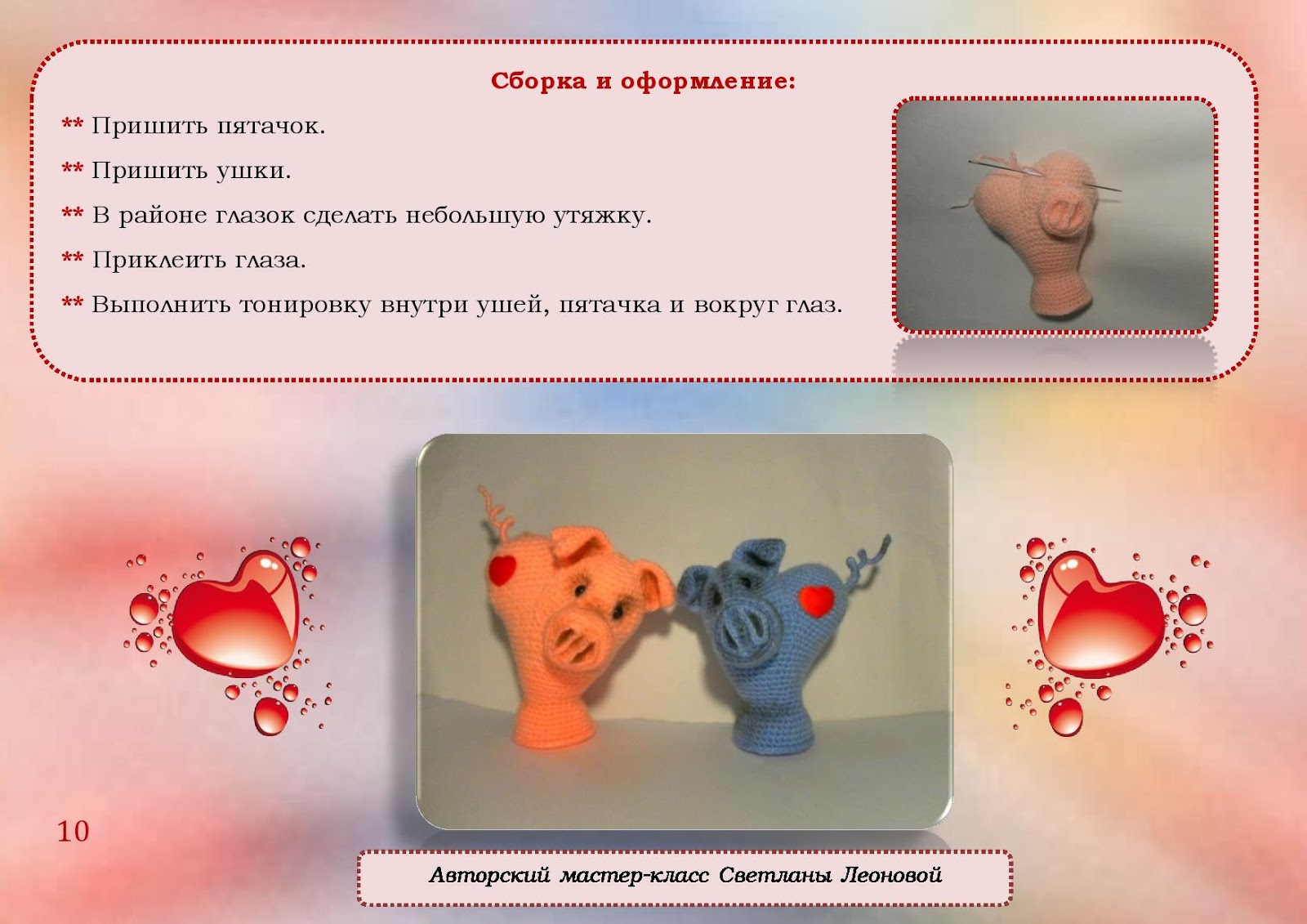 Сборка и оформление:

** Пришить пятачок.

** Пришить ушки.

** В районе глазок сделать небольшую утяжку.

** Приклеить глаза.

** Выполнить тонировку внутри ушей, пятачка и вокруг глаз.

10

Авторский мастер-класс Светланы Леоновой